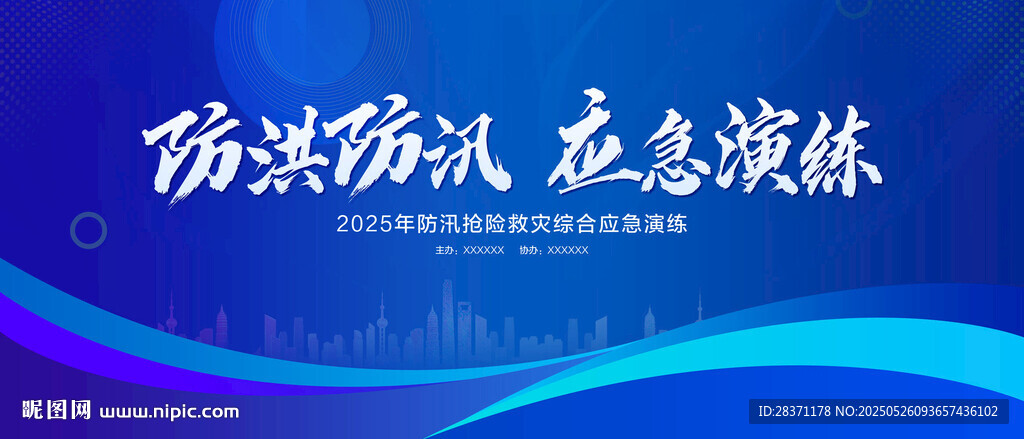 防洪防汛 应急演练

2025年防汛抢险救灾综合应急演练

主办：XXXXXX 协办：XXXXXX

昵图网 www.nipic.com

ID:28371178 NO:20250526093657436102